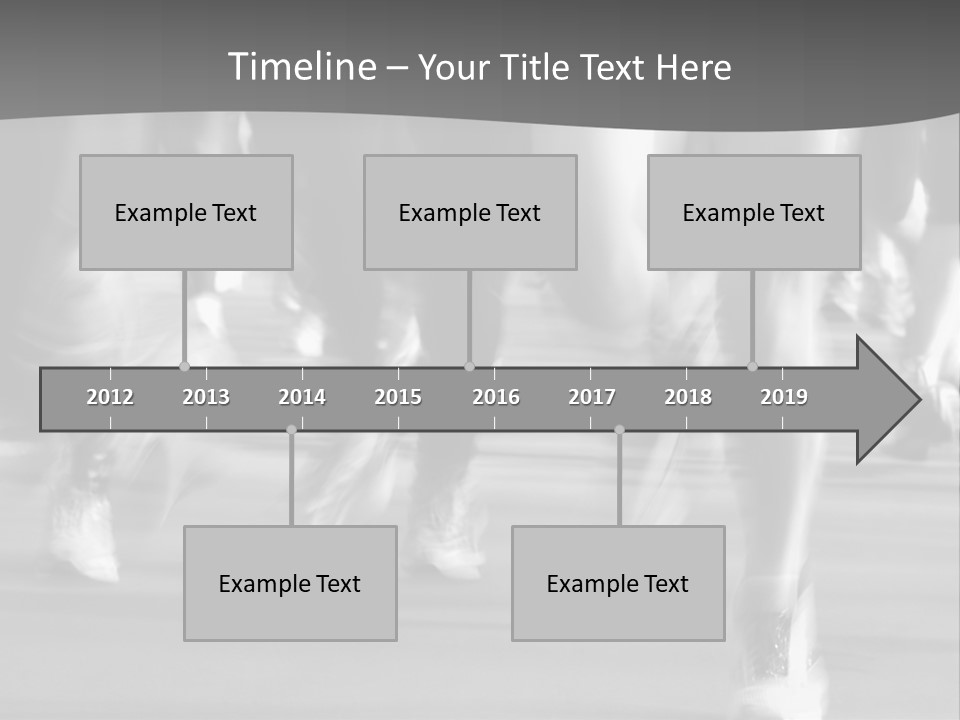 Timeline – Your Title Text Here

Example Text

Example Text

Example Text

2012 2013 2014 2015 2016 2017 2018 2019

Example Text

Example Text